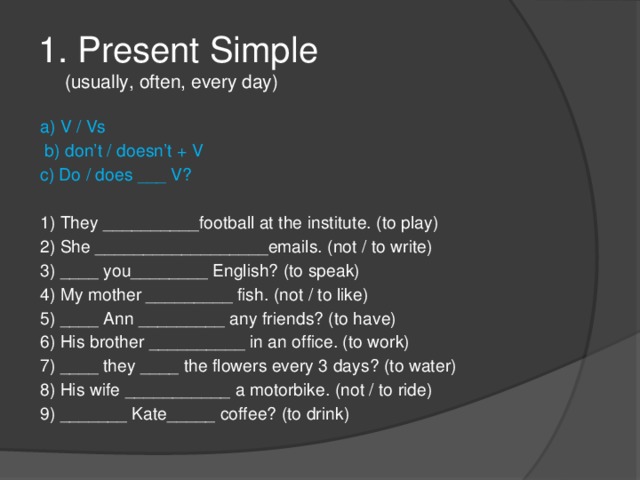 1. Present Simple
(usually, often, every day)

a) V / Vs
b) don't / doesn't + V
c) Do / does ___ V?

1) They __________football at the institute. (to play)
2) She __________________emails. (not / to write)
3) ____ you________ English? (to speak)
4) My mother _________ fish. (not / to like)
5) ____ Ann _________ any friends? (to have)
6) His brother __________ in an office. (to work)
7) ____ they ____ the flowers every 3 days? (to water)
8) His wife ___________ a motorbike. (not / to ride)
9) _______ Kate_____ coffee? (to drink)